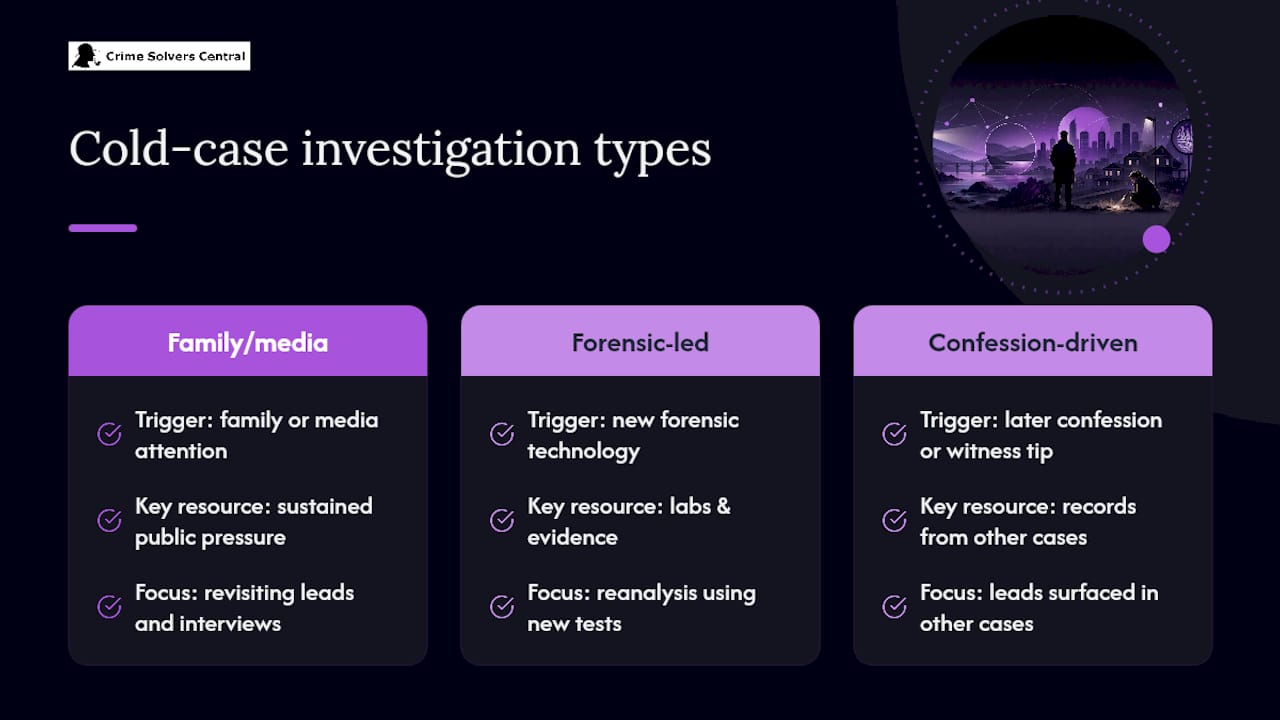 Crime Solvers Central

Cold-case investigation types

Family/media

Trigger: family or media attention

Key resource: sustained public pressure

Focus: revisiting leads and interviews

Forensic-led

Trigger: new forensic technology

Key resource: labs & evidence

Focus: reanalysis using new tests

Confession-driven

Trigger: later confession or witness tip

Key resource: records from other cases

Focus: leads surfaced in other cases